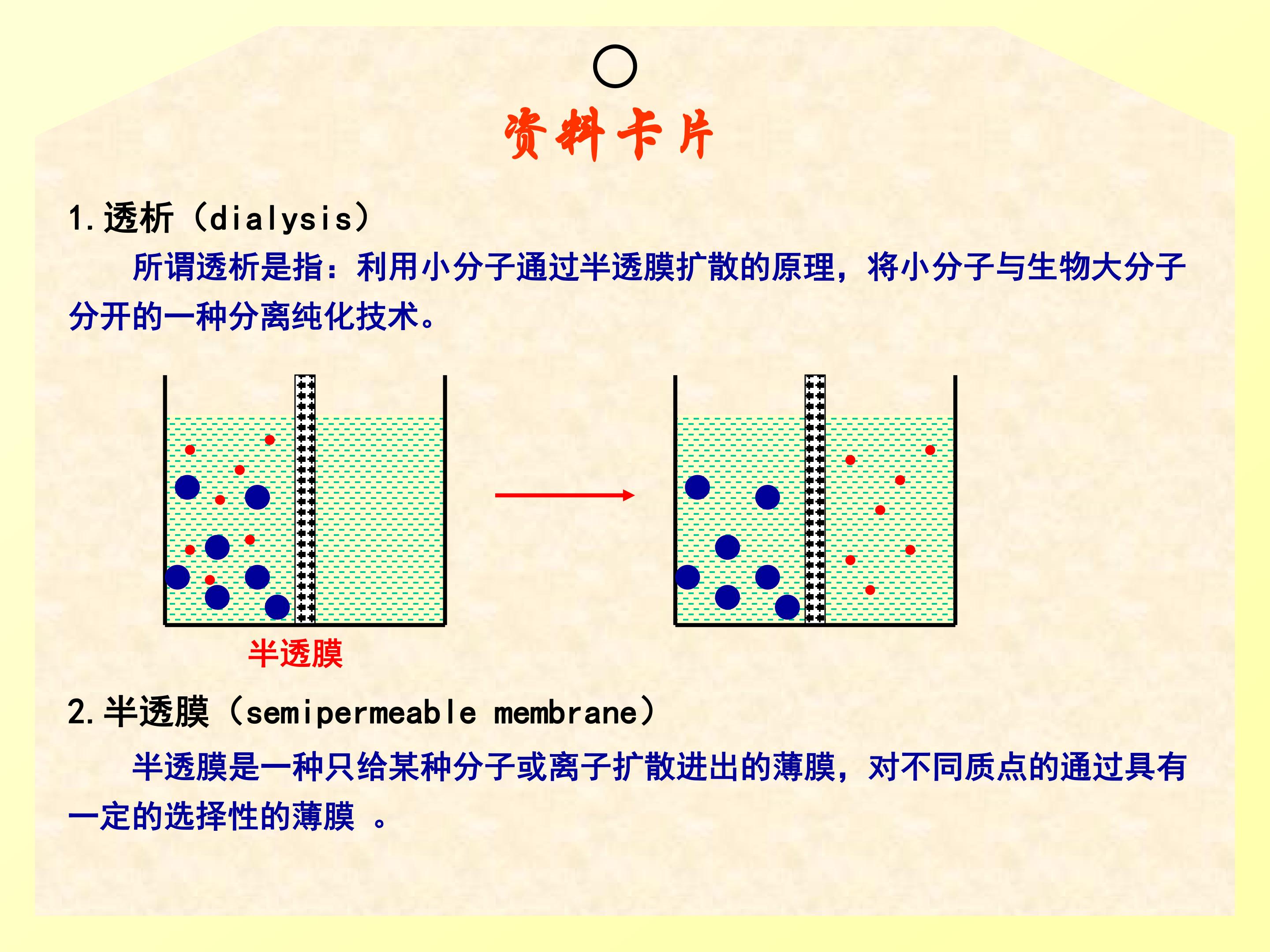 资料卡片

1.透析（dialysis）

所谓透析是指：利用小分子通过半透膜扩散的原理，将小分子与生物大分子分开的一种分离纯化技术。

半透膜

2.半透膜（semipermeable membrane）

半透膜是一种只给某种分子或离子扩散进出的薄膜，对不同质点的通过具有一定的选择性的薄膜 。